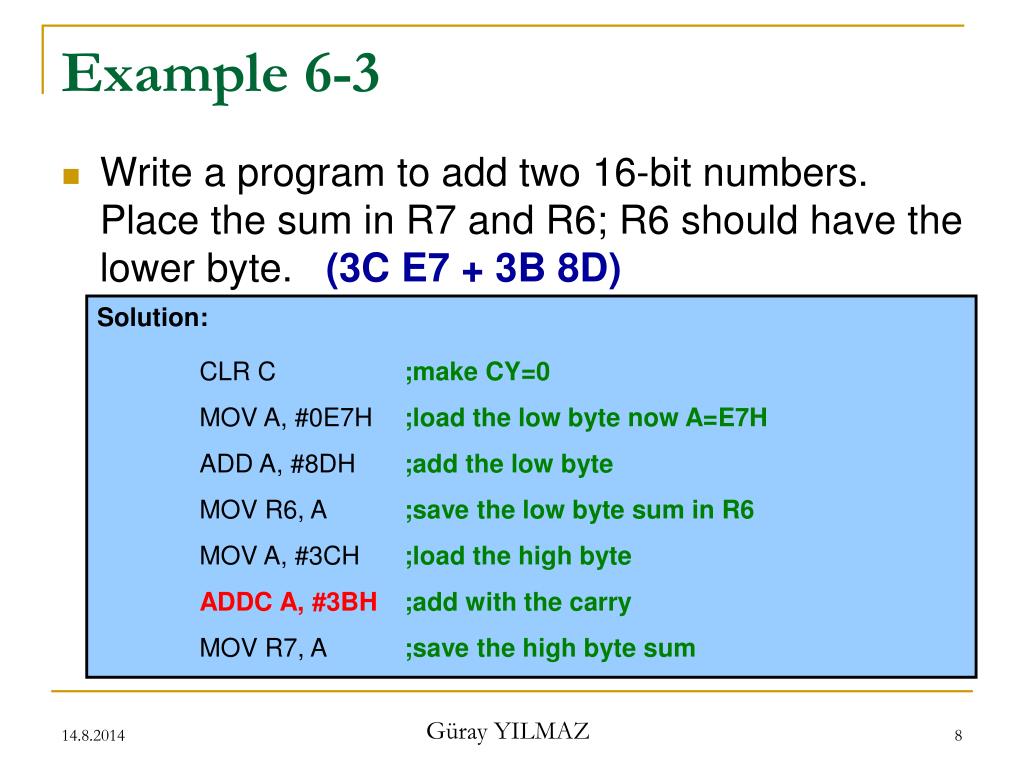 Example 6-3

Write a program to add two 16-bit numbers. Place the sum in R7 and R6; R6 should have the lower byte. (3C E7 + 3B 8D)

Solution:

CLR C ;make CY=0
MOV A, #0E7H ;load the low byte now A=E7H
ADD A, #8DH ;add the low byte
MOV R6, A ;save the low byte sum in R6
MOV A, #3CH ;load the high byte
ADDC A, #3BH ;add with the carry
MOV R7, A ;save the high byte sum

14.8.2014 Güray YILMAZ 8